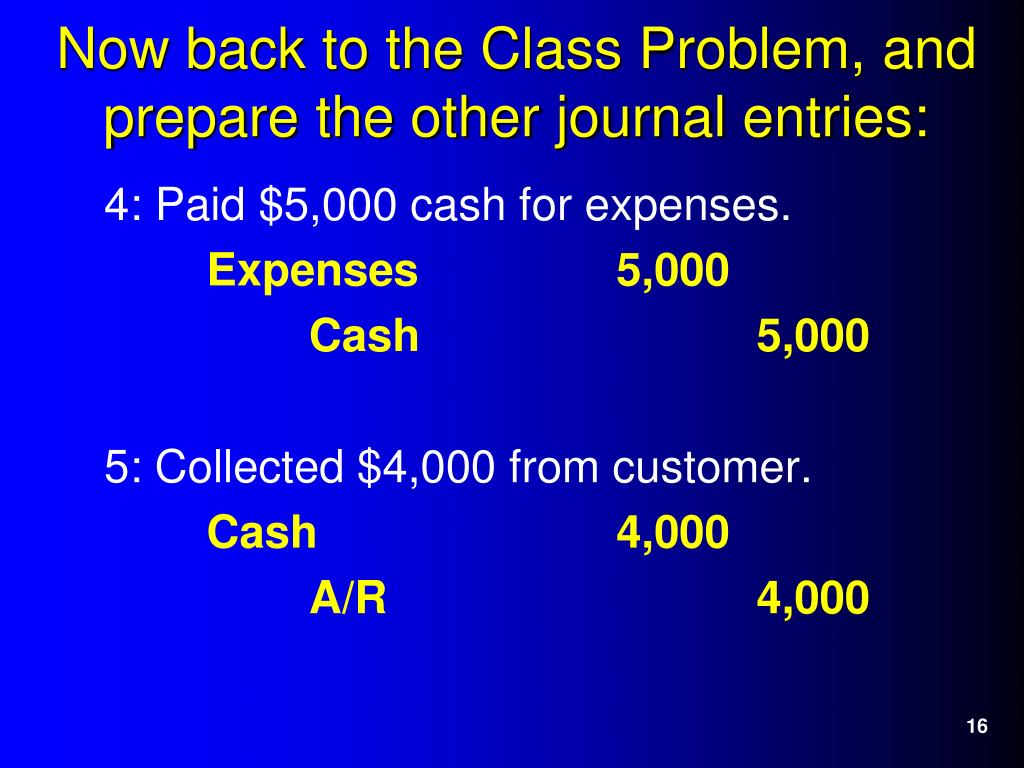 Now back to the Class Problem, and prepare the other journal entries:

4: Paid \$5,000 cash for expenses.

Expenses 5,000

Cash 5,000

5: Collected \$4,000 from customer.

Cash 4,000

A/R 4,000

16